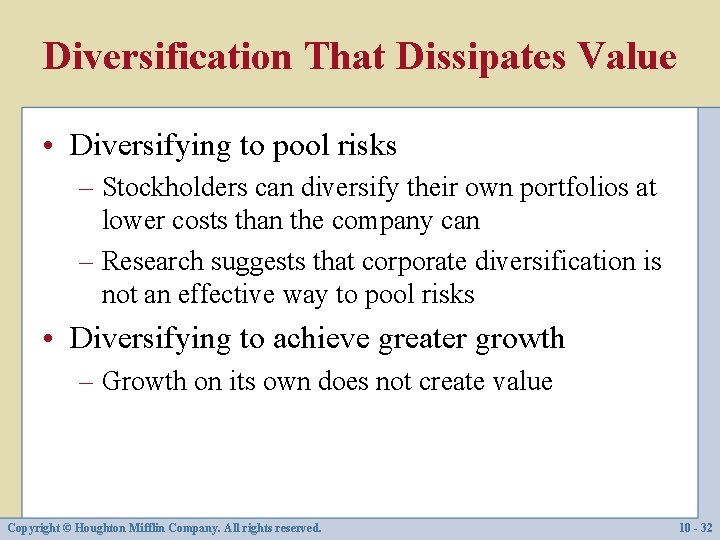 Diversification That Dissipates Value

• Diversifying to pool risks

– Stockholders can diversify their own portfolios at lower costs than the company can

– Research suggests that corporate diversification is not an effective way to pool risks

• Diversifying to achieve greater growth

– Growth on its own does not create value

Copyright © Houghton Mifflin Company. All rights reserved.

10 - 32